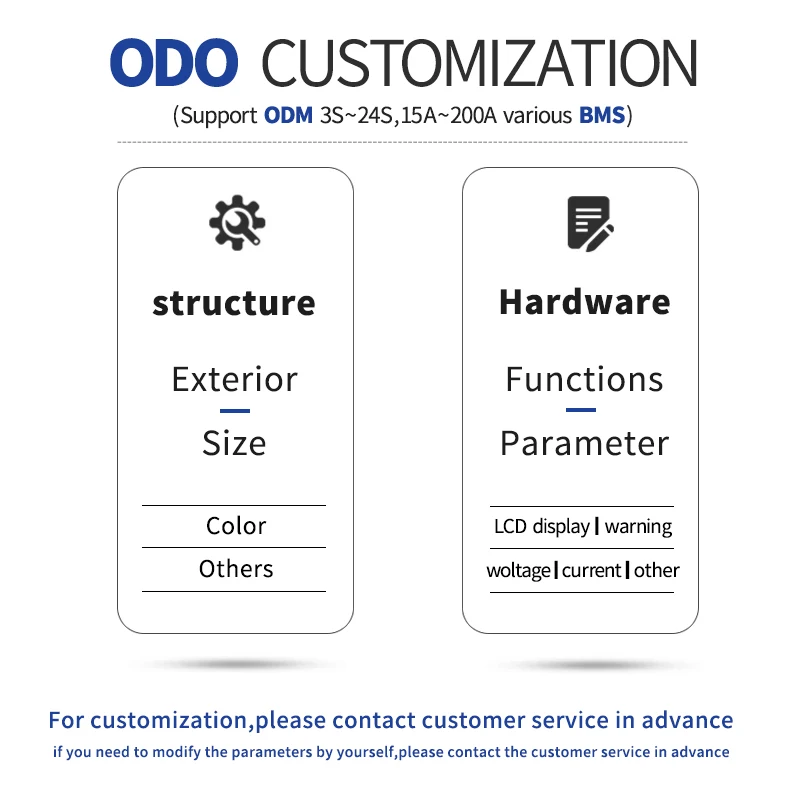 ODO CUSTOMIZATION
(Support ODM 3S~24S,15A~200A various BMS)

structure

Exterior

Size

Color

Others

Hardware

Functions

Parameter

LCD display | warning

woltage | current | other

For customization,please contact customer service in advance

if you need to modify the parameters by yourself,please contact the customer service in advance